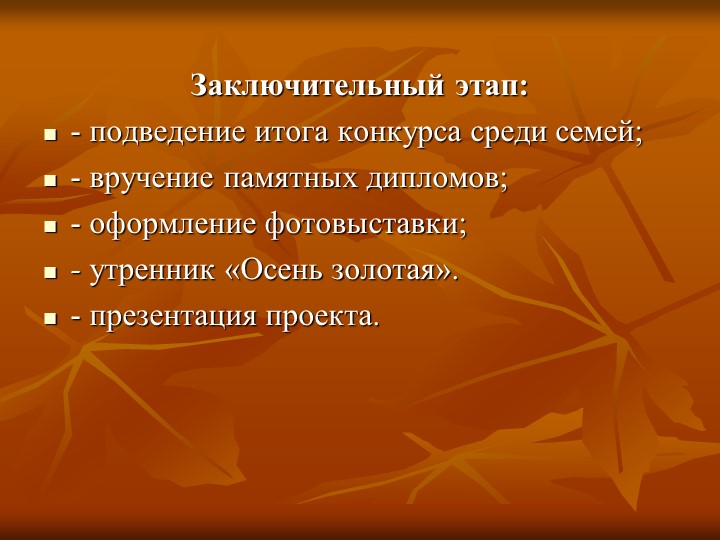 Заключительный этап:

- подведение итога конкурса среди семей;
- вручение памятных дипломов;
- оформление фотовыставки;
- утренник «Осень золотая».
- презентация проекта.